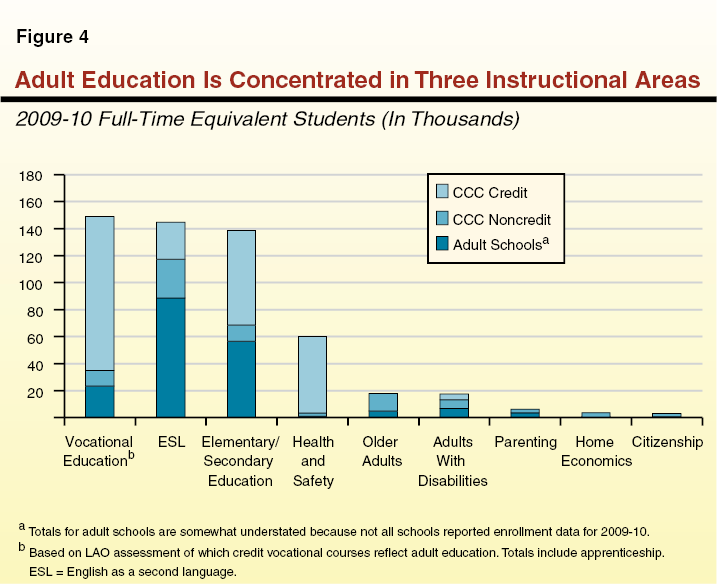 Figure 4

Adult Education Is Concentrated in Three Instructional Areas

2009-10 Full-Time Equivalent Students (In Thousands)

180
160
140
120
100
80
60
40
20

CCC Credit
CCC Noncredit
Adult Schools$^a$

Vocational Education$^b$
ESL
Elementary/ Secondary Education
Health and Safety
Older Adults
Adults With Disabilities
Parenting
Home Economics
Citizenship

$^a$ Totals for adult schools are somewhat understated because not all schools reported enrollment data for 2009-10.
$^b$ Based on LAO assessment of which credit vocational courses reflect adult education. Totals include apprenticeship.
ESL = English as a second language.